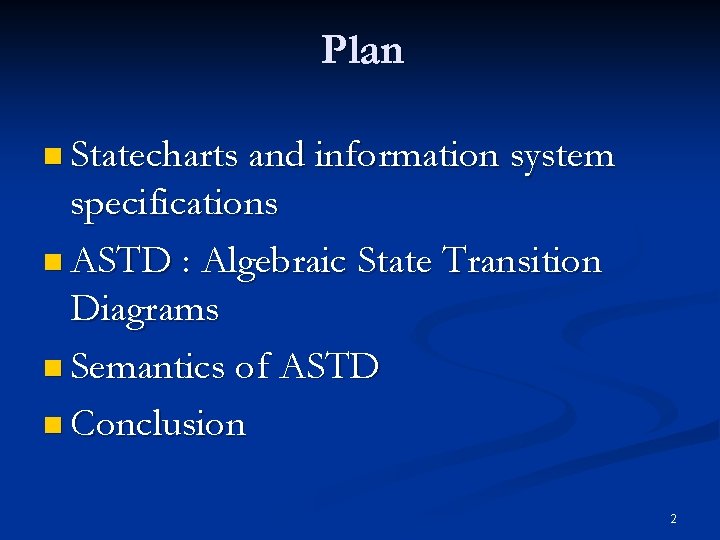 Plan

- Statecharts and information system specifications
- ASTD : Algebraic State Transition Diagrams
- Semantics of ASTD
- Conclusion

2